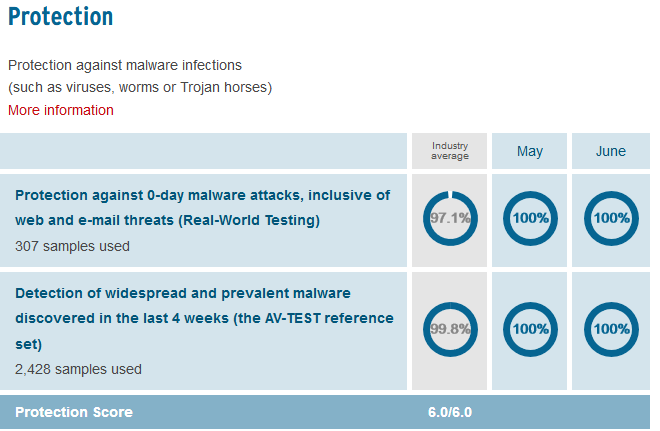 Protection

Protection against malware infections
(such as viruses, worms or Trojan horses)
More information

| | Industry average | May | June |
|---|---|---|---|
| Protection against 0-day malware attacks, inclusive of web and e-mail threats (Real-World Testing) 307 samples used | 97.1% | 100% | 100% |
| Detection of widespread and prevalent malware discovered in the last 4 weeks (the AV-TEST reference set) 2,428 samples used | 99.8% | 100% | 100% |
| Protection Score | 6.0/6.0 | | |